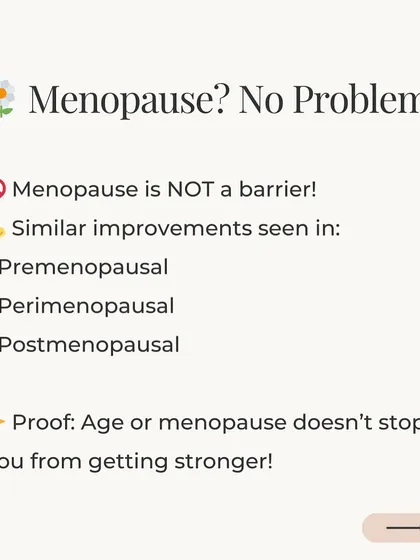 Menopause? No Problem

Menopause is NOT a barrier!
Similar improvements seen in:
Premenopausal
Perimenopausal
Postmenopausal

Proof: Age or menopause doesn't stop ou from getting stronger!